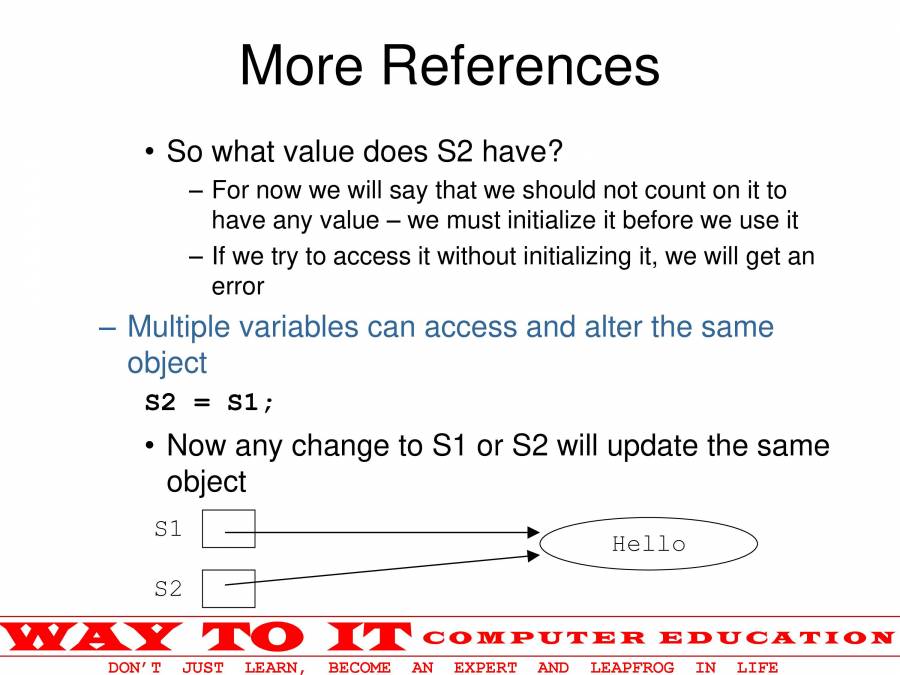 More References

• So what value does S2 have?

– For now we will say that we should not count on it to have any value – we must initialize it before we use it

– If we try to access it without initializing it, we will get an error

– Multiple variables can access and alter the same object

S2 = S1;

• Now any change to S1 or S2 will update the same object

S1

S2

Hello

WAY TO IT COMPUTER EDUCATION

DON'T JUST LEARN, BECOME AN EXPERT AND LEAPFROG IN LIFE